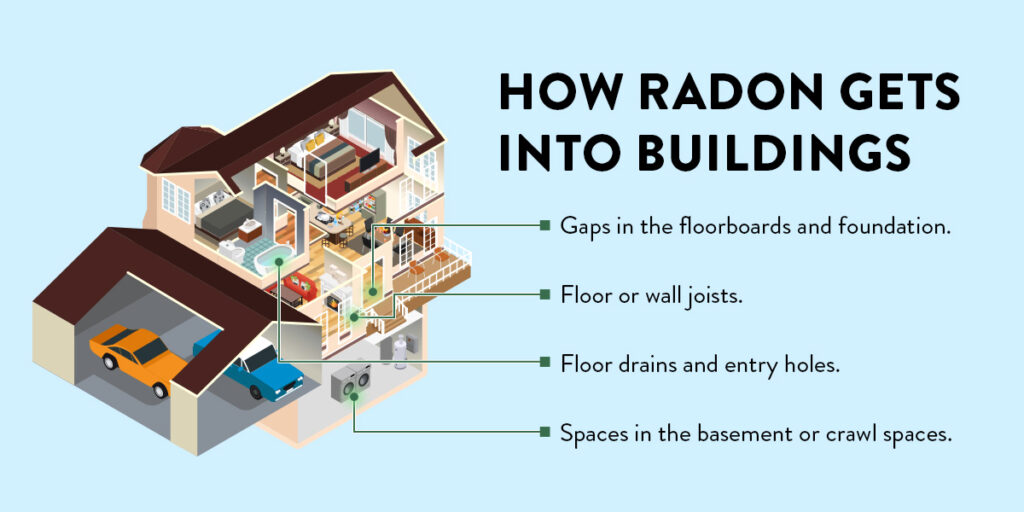 HOW RADON GETS INTO BUILDINGS

Gaps in the floorboards and foundation.

Floor or wall joists.

Floor drains and entry holes.

Spaces in the basement or crawl spaces.